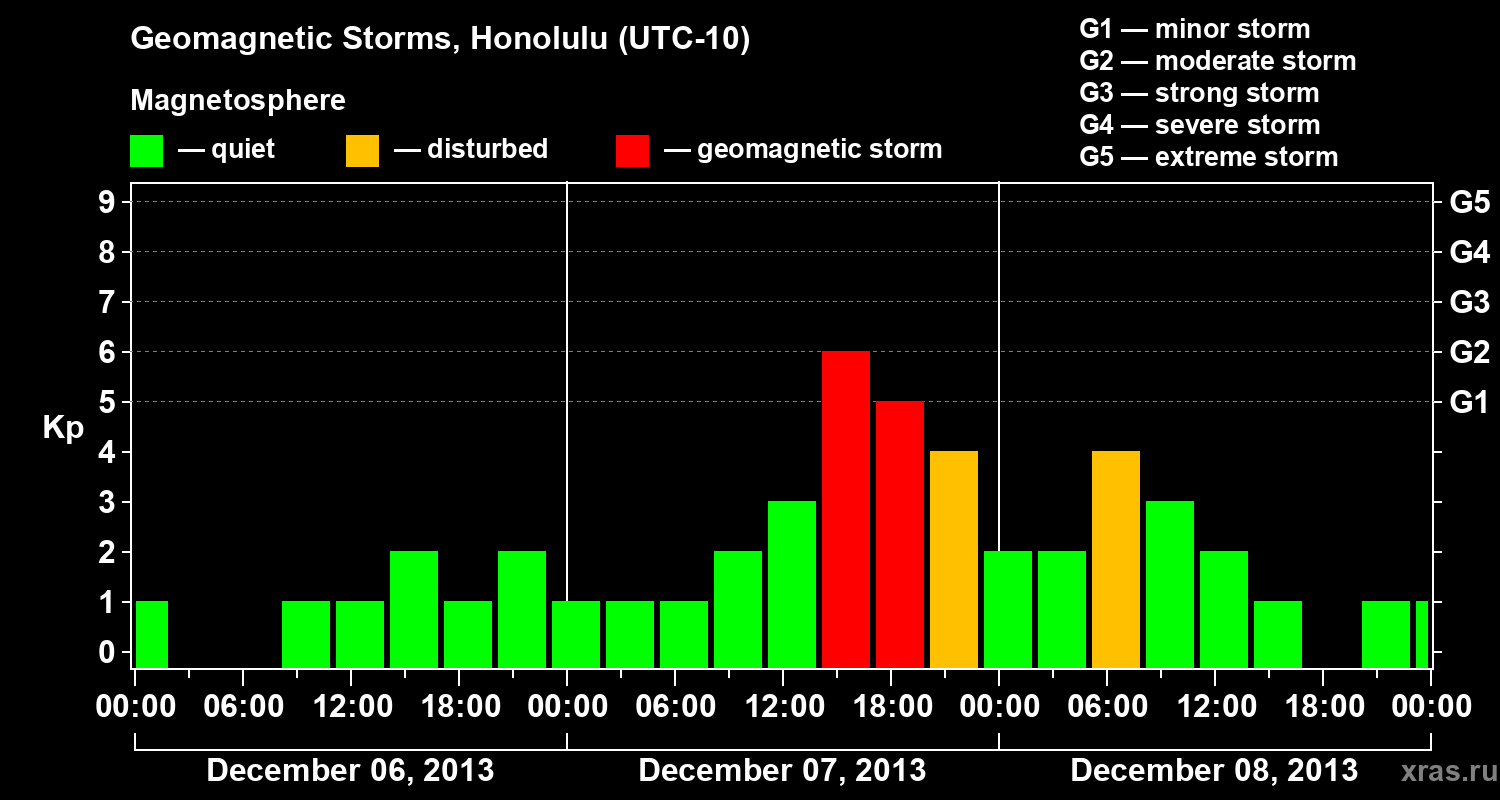 Geomagnetic Storms, Honolulu (UTC-10)

Magnetosphere

— quiet — disturbed — geomagnetic storm

G1 — minor storm
G2 — moderate storm
G3 — strong storm
G4 — severe storm
G5 — extreme storm

Kp

9
8
7
6
5
4
3
2
1
0

G5
G4
G3
G2
G1

00:00 06:00 12:00 18:00 00:00 06:00 12:00 18:00 00:00 06:00 12:00 18:00 00:00

December 06, 2013
December 07, 2013
December 08, 2013

xras.ru